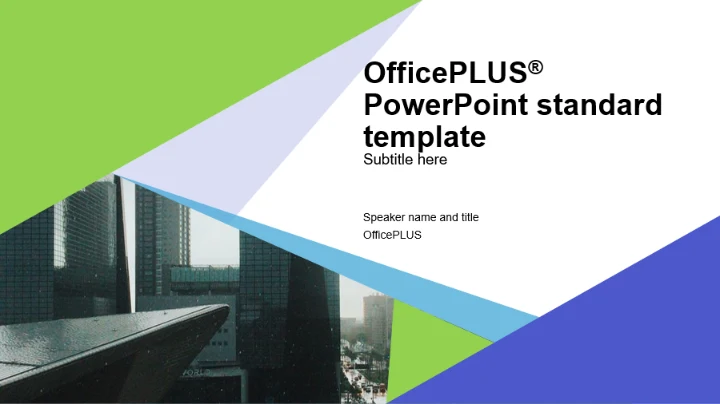 OfficePLUS®
PowerPoint standard template
Subtitle here

Speaker name and title
OfficePLUS